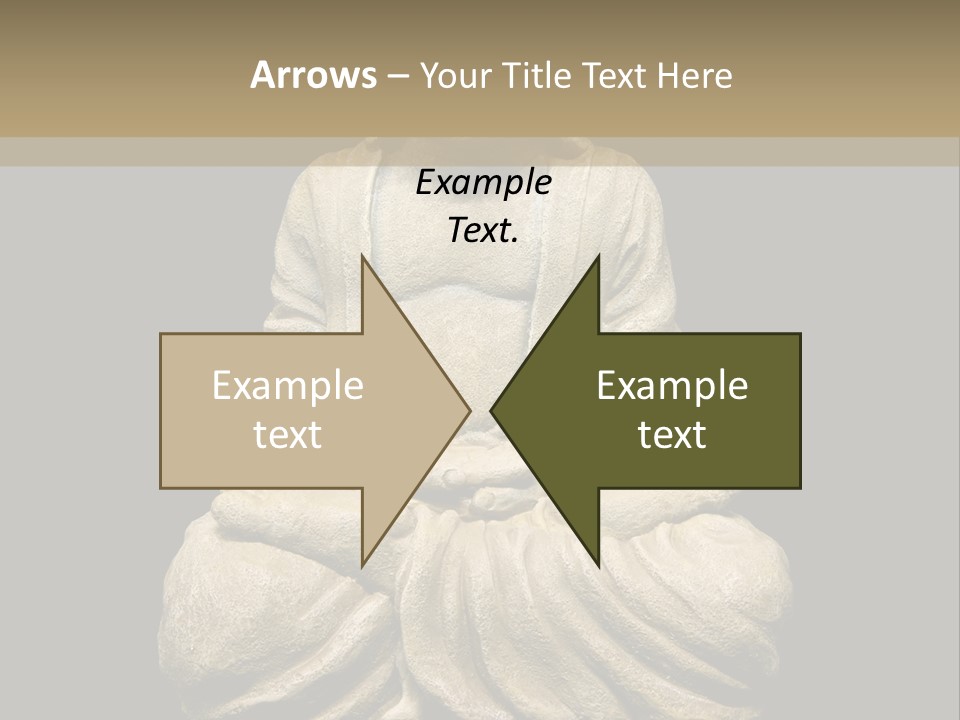 Arrows – Your Title Text Here

Example Text.

Example text

Example text